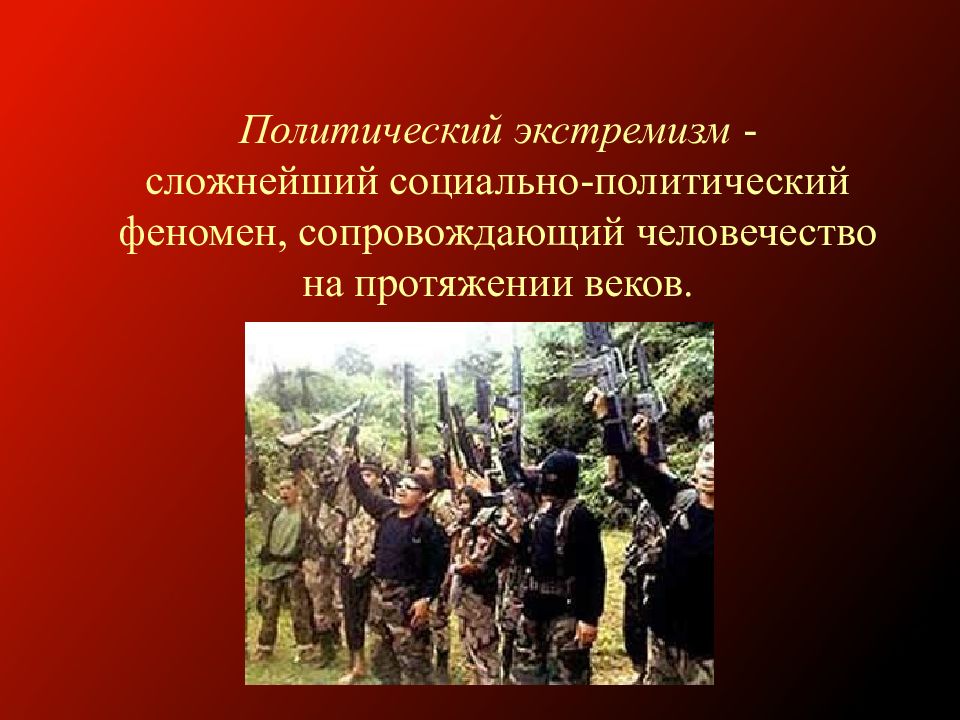 Политический экстремизм - сложнейший социально-политический феномен, сопровождающий человечество на протяжении веков.